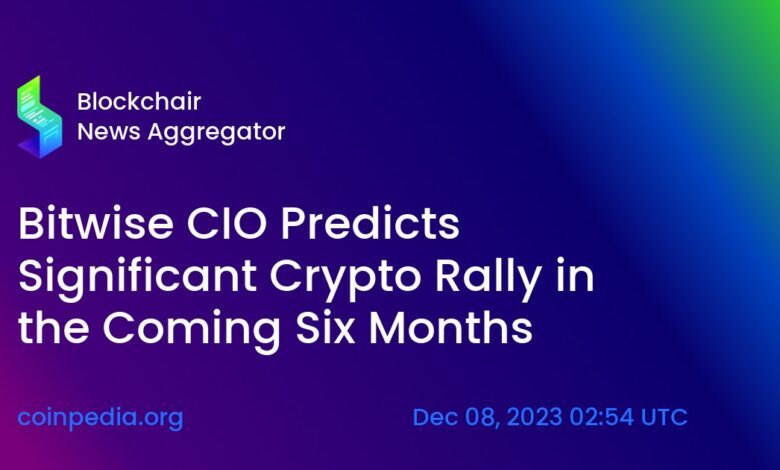 Blockchair
News Aggregator

Bitwise CIO Predicts Significant Crypto Rally in the Coming Six Months

coinpedia.org

Dec 08, 2023 02:54 UTC